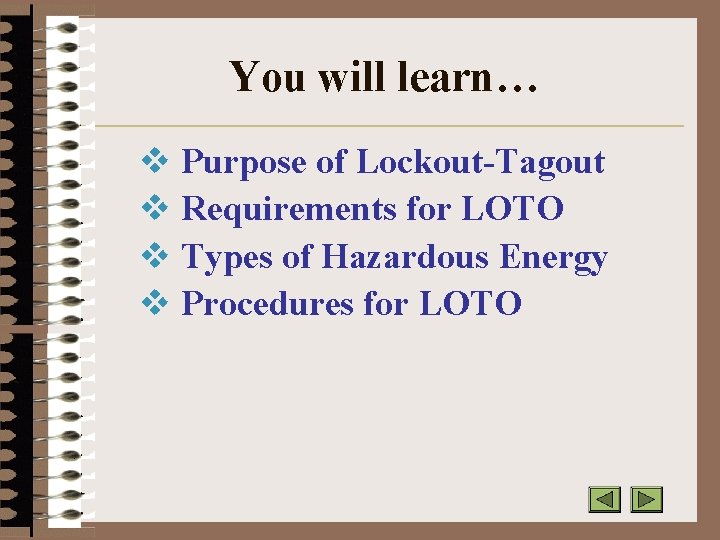 You will learn…

❖ Purpose of Lockout-Tagout
❖ Requirements for LOTO
❖ Types of Hazardous Energy
❖ Procedures for LOTO